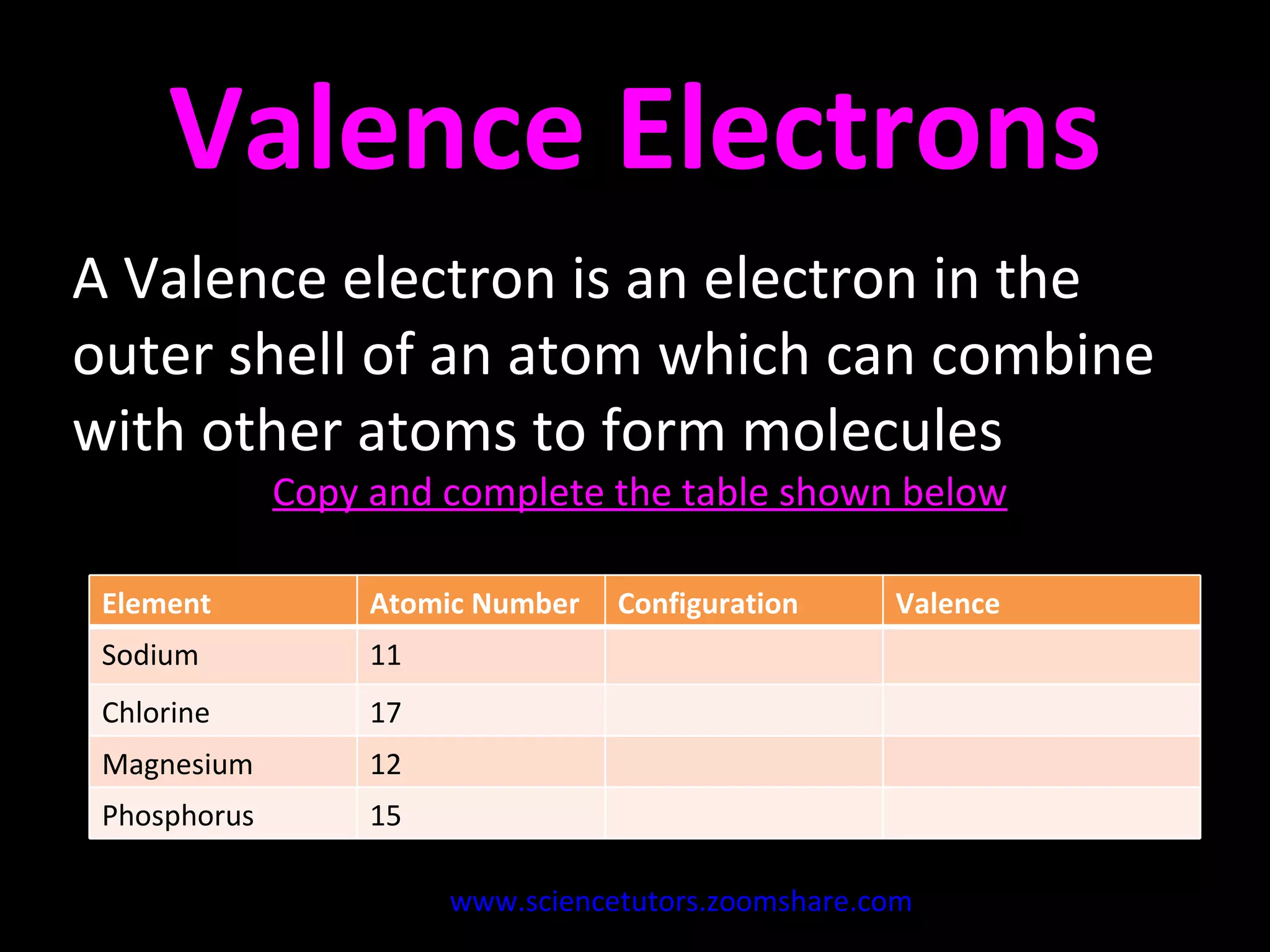 Valence Electrons

A Valence electron is an electron in the outer shell of an atom which can combine with other atoms to form molecules

Copy and complete the table shown below

| Element | Atomic Number | Configuration | Valence |
|---|---|---|---|
| Sodium | 11 | | |
| Chlorine | 17 | | |
| Magnesium | 12 | | |
| Phosphorus | 15 | | |

www.sciencetutors.zoomshare.com